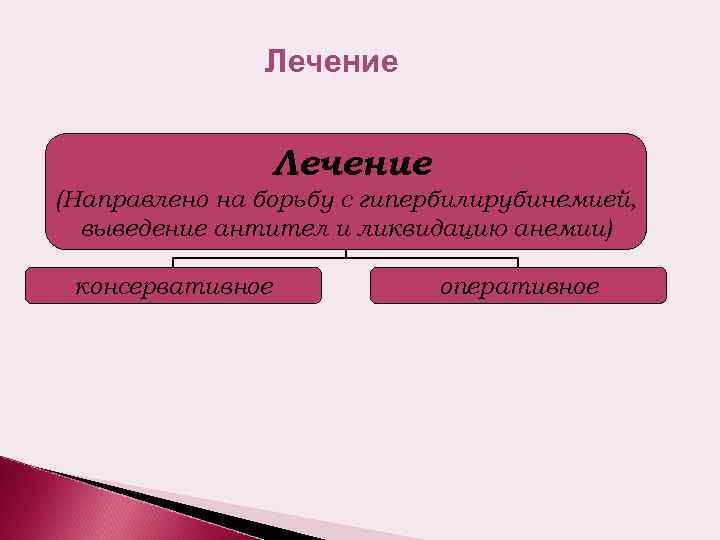 Лечение

Лечение
(Направлено на борьбу с гипербилирубинемией, выведение антител и ликвидацию анемии)

консервативное

оперативное